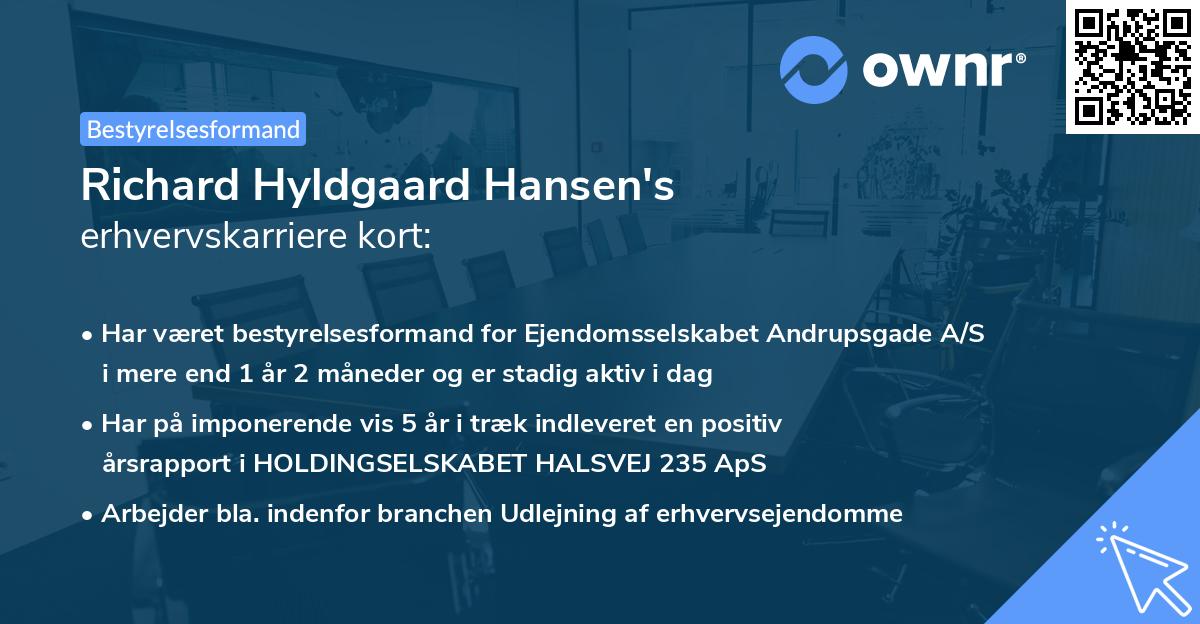 ownr®

Bestyrelsesformand

Richard Hyldgaard Hansen's
erhvervskarriere kort:

• Har været bestyrelsesformand for Ejendomsselskabet Andrupsgade A/S i mere end 1 år 2 måneder og er stadig aktiv i dag

• Har på imponerende vis 5 år i træk indleveret en positiv årsrapport i HOLDINGSELSKABET HALSVEJ 235 ApS

• Arbejder bla. indenfor branchen Udlejning af erhvervsejendomme